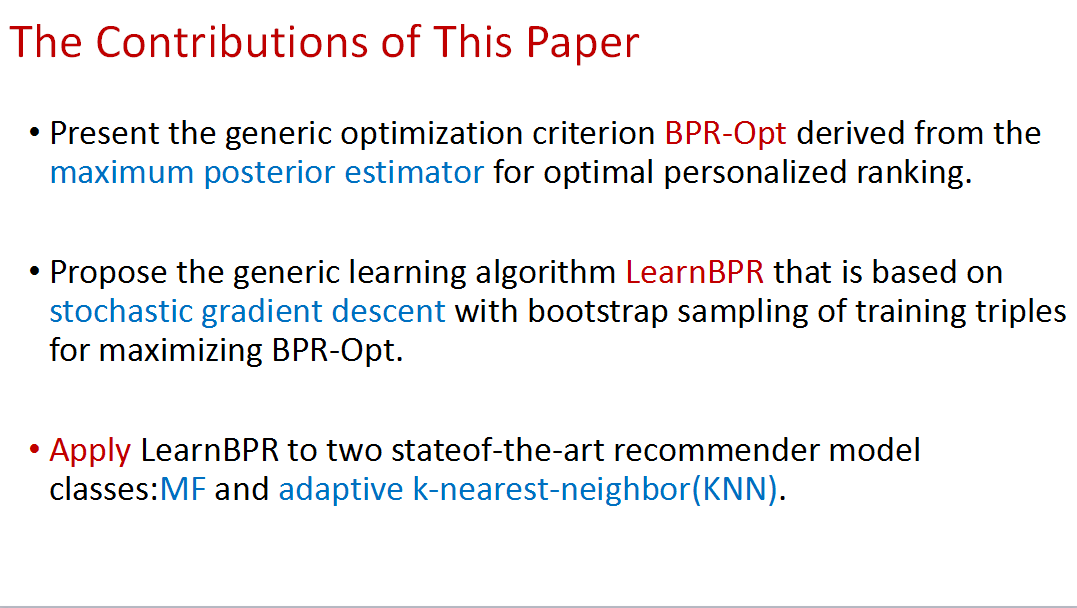 The Contributions of This Paper

• Present the generic optimization criterion BPR-Opt derived from the maximum posterior estimator for optimal personalized ranking.

• Propose the generic learning algorithm LearnBPR that is based on stochastic gradient descent with bootstrap sampling of training triples for maximizing BPR-Opt.

• Apply LearnBPR to two stateof-the-art recommender model classes:MF and adaptive k-nearest-neighbor(KNN).